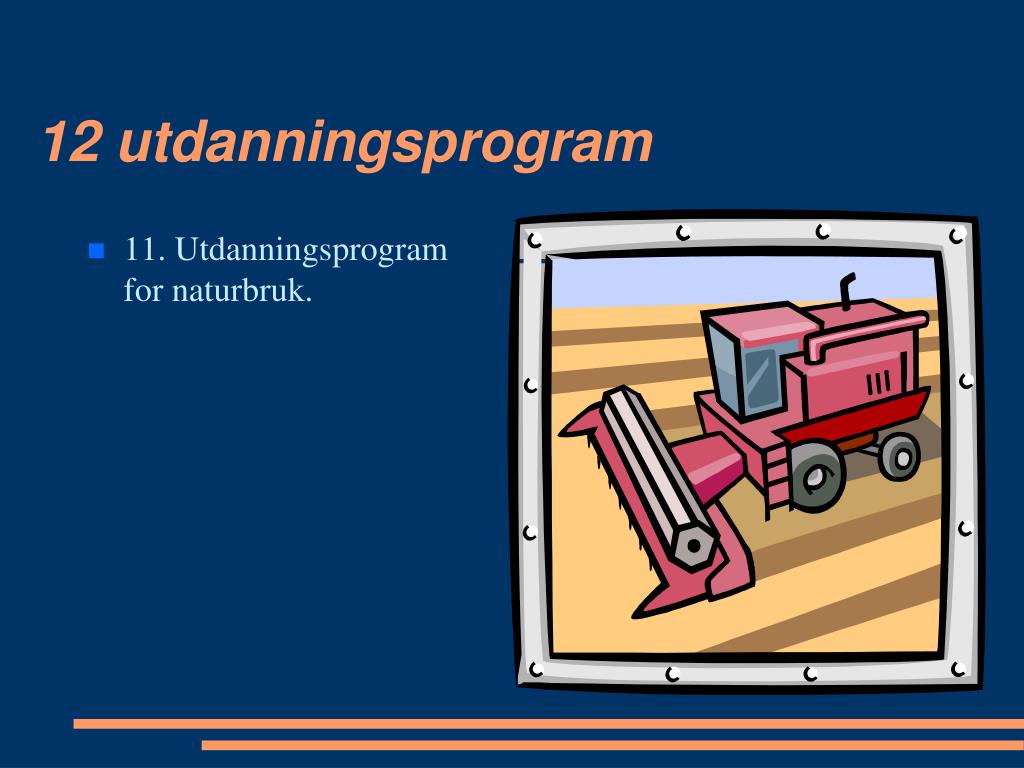 12 utdanningsprogram

11. Utdanningsprogram for naturbruk.